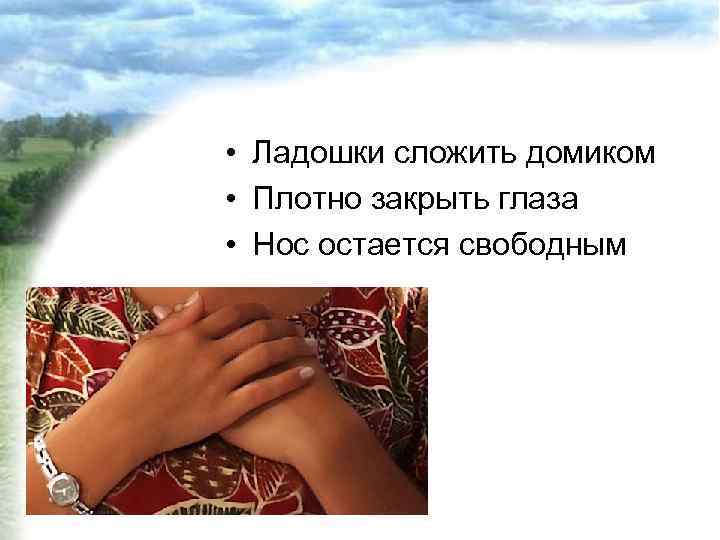 • Ладошки сложить домиком
• Плотно закрыть глаза
• Нос остается свободным